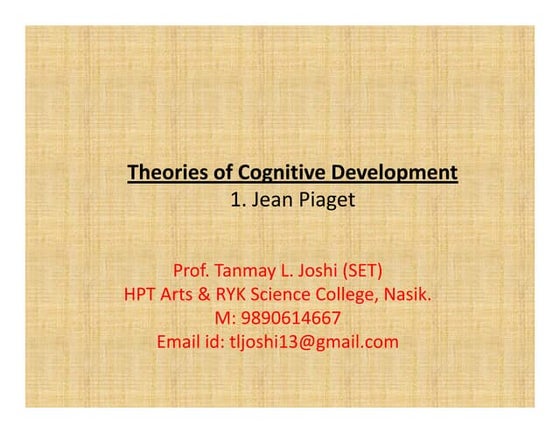 Theories of Cognitive Development
1. Jean Piaget

Prof. Tanmay L. Joshi (SET)
HPT Arts & RYK Science College, Nasik.
M: 9890614667
Email id: tljoshi13@gmail.com